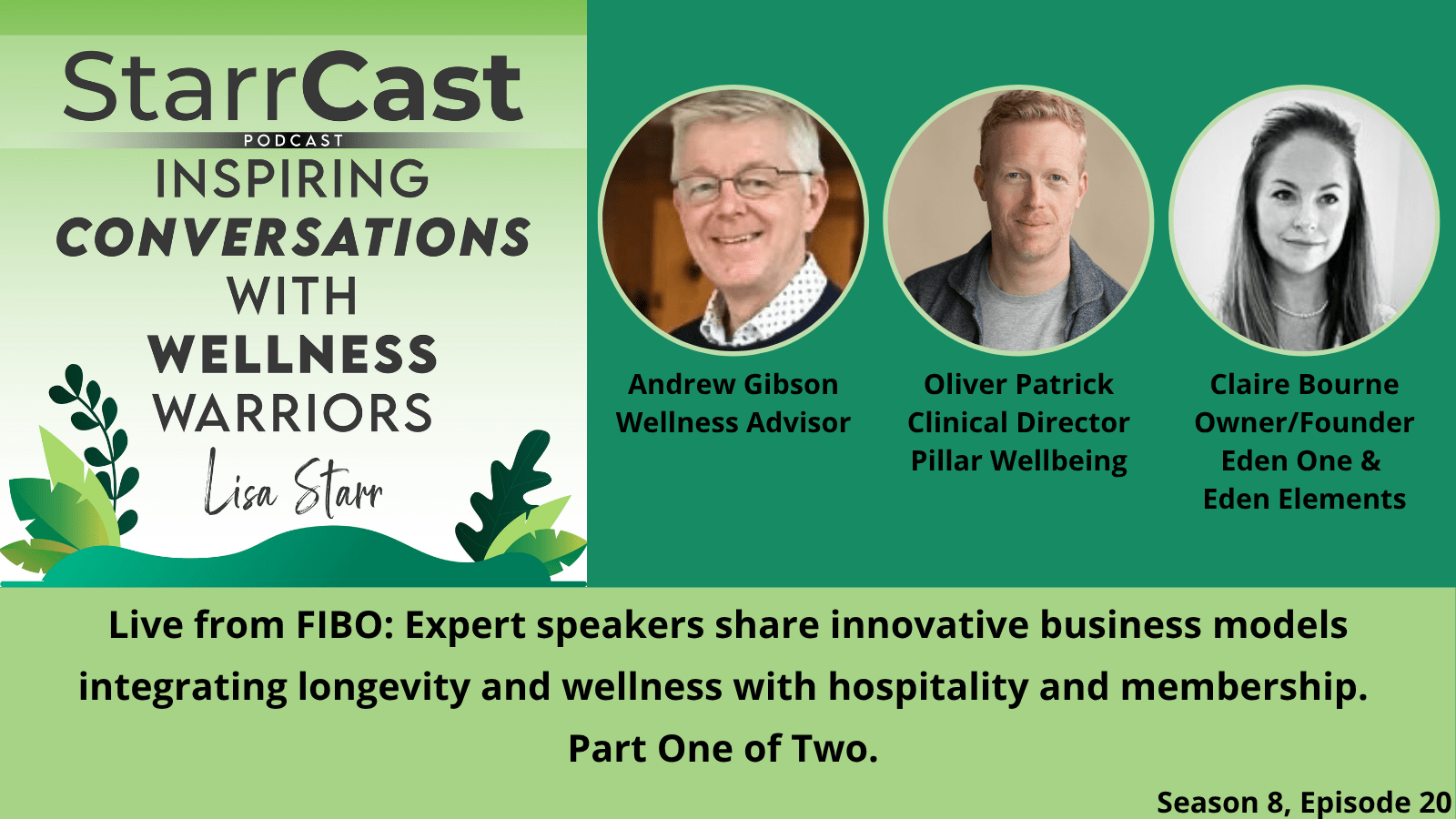 StarrCast
PODCAST
INSPIRING
CONVERSATIONS
WITH
WELLNESS
WARRIORS
Lisa Starr

Andrew Gibson
Wellness Advisor

Oliver Patrick
Clinical Director
Pillar Wellbeing

Claire Bourne
Owner/Founder
Eden One &
Eden Elements

Live from FIBO: Expert speakers share innovative business models integrating longevity and wellness with hospitality and membership.
Part One of Two.

Season 8, Episode 20